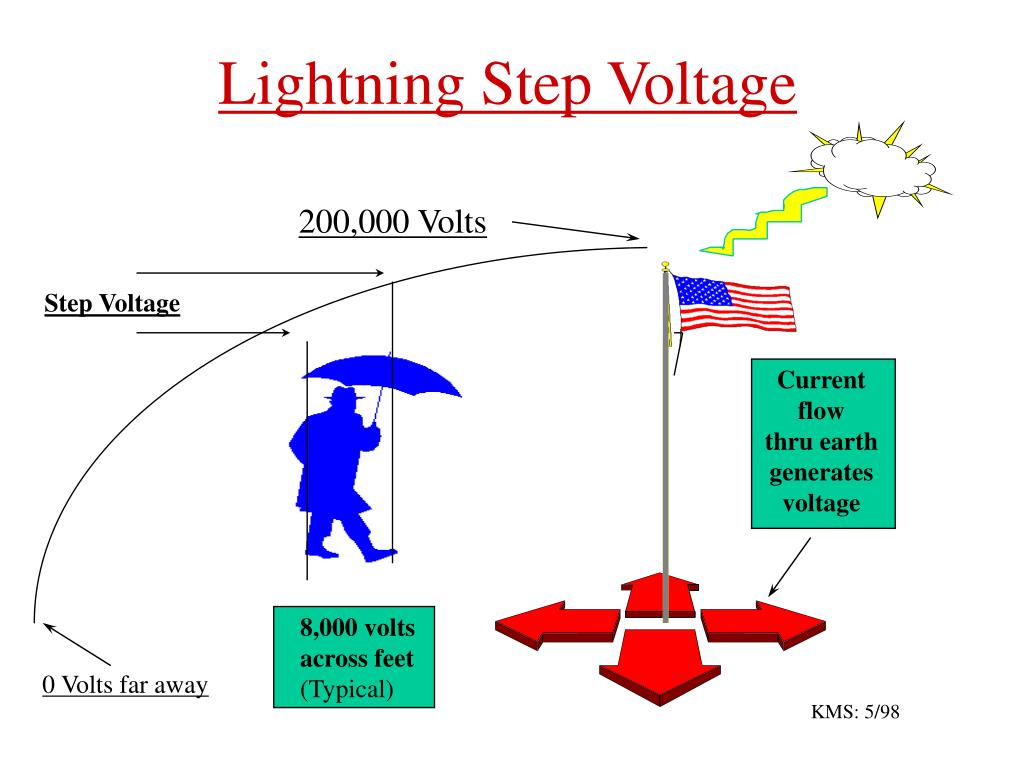 Lightning Step Voltage

200,000 Volts

Step Voltage

Current flow thru earth generates voltage

8,000 volts across feet (Typical)

0 Volts far away

KMS: 5/98